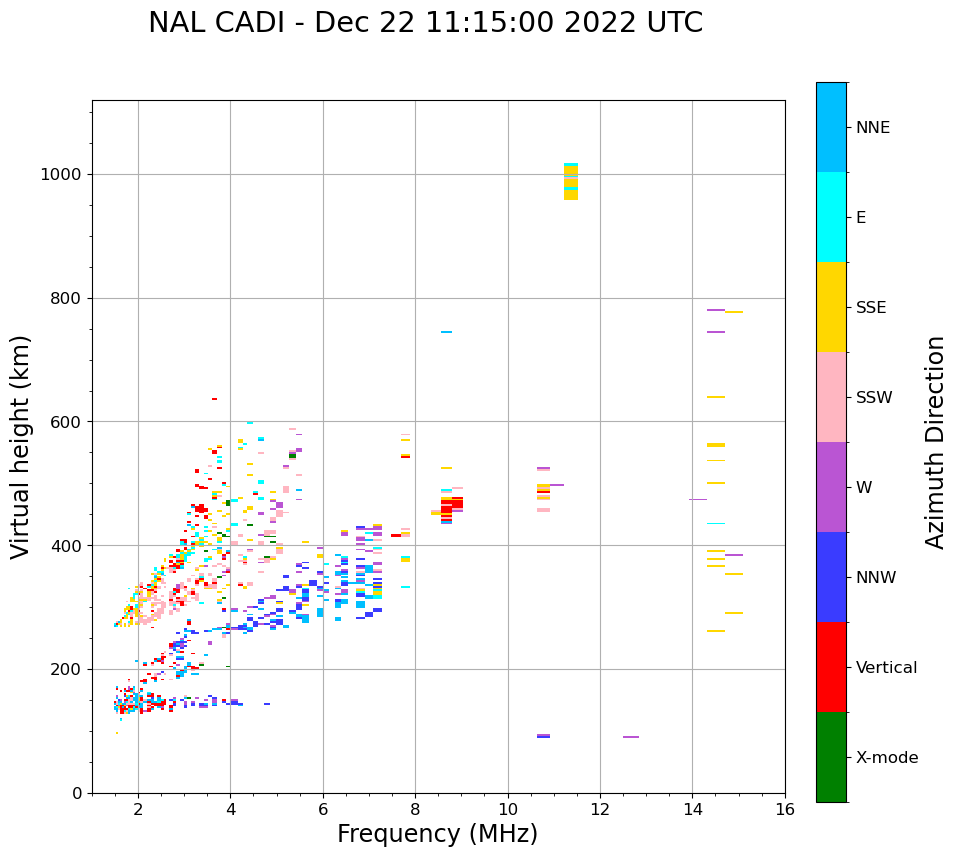 NAL CADI - Dec 22 11:15:00 2022 UTC

Virtual height (km)

1000
800
600
400
200
0

2
4
6
8
10
12
14
16

Frequency (MHz)

NNE
E
SSE
SSW
W
NNW
Vertical
X-mode

Azimuth Direction